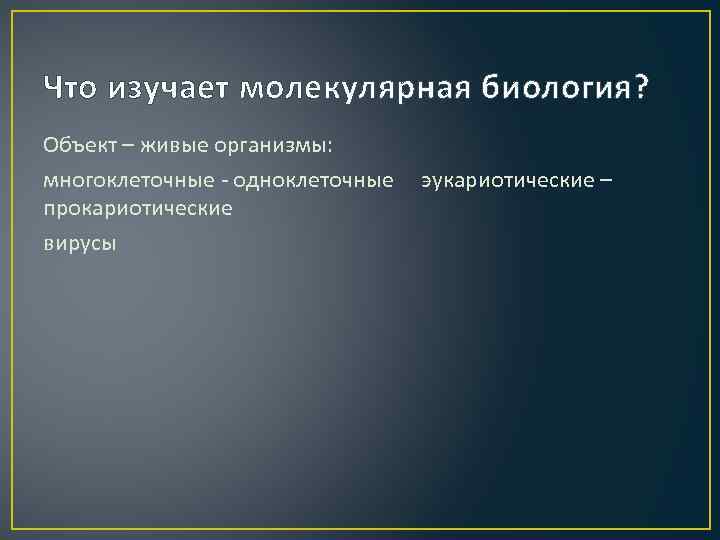 Что изучает молекулярная биология?

Объект – живые организмы:

многоклеточные - одноклеточные эукариотические – прокариотические

вирусы